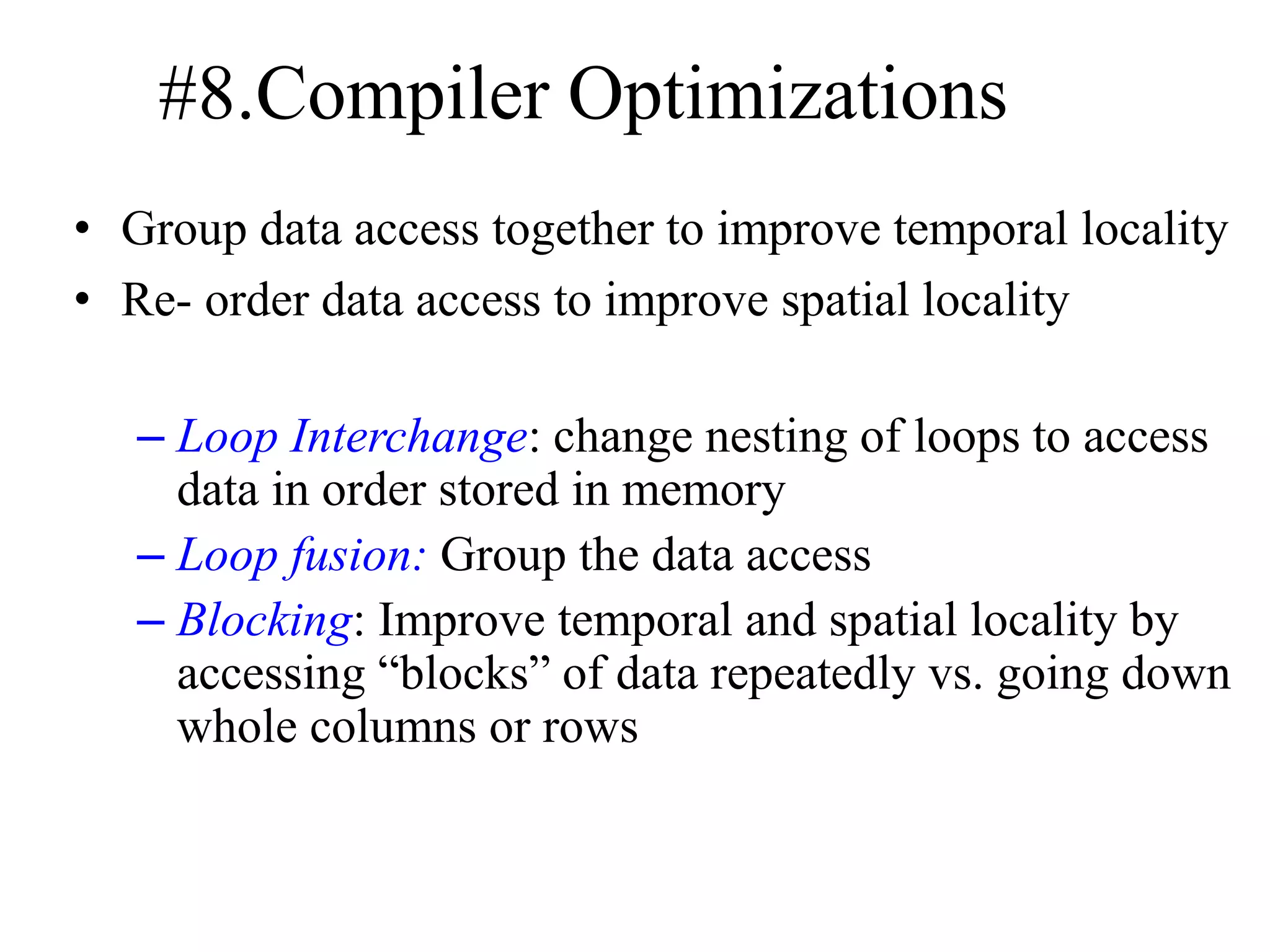 #8.Compiler Optimizations

• Group data access together to improve temporal locality
• Re- order data access to improve spatial locality

– Loop Interchange: change nesting of loops to access data in order stored in memory
– Loop fusion: Group the data access
– Blocking: Improve temporal and spatial locality by accessing “blocks” of data repeatedly vs. going down whole columns or rows